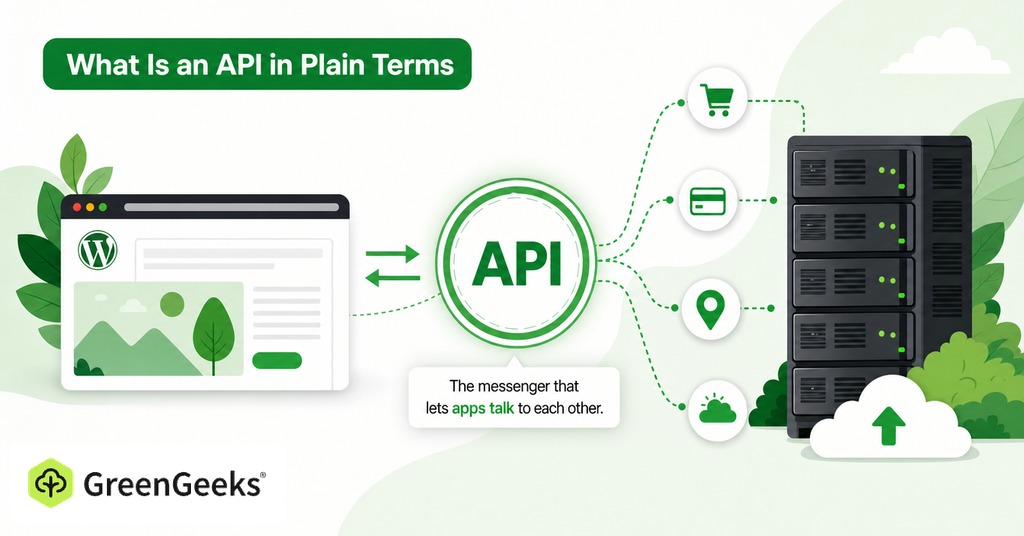 What Is an API in Plain Terms

API

The messenger that lets apps talk to each other.

GreenGeeks®